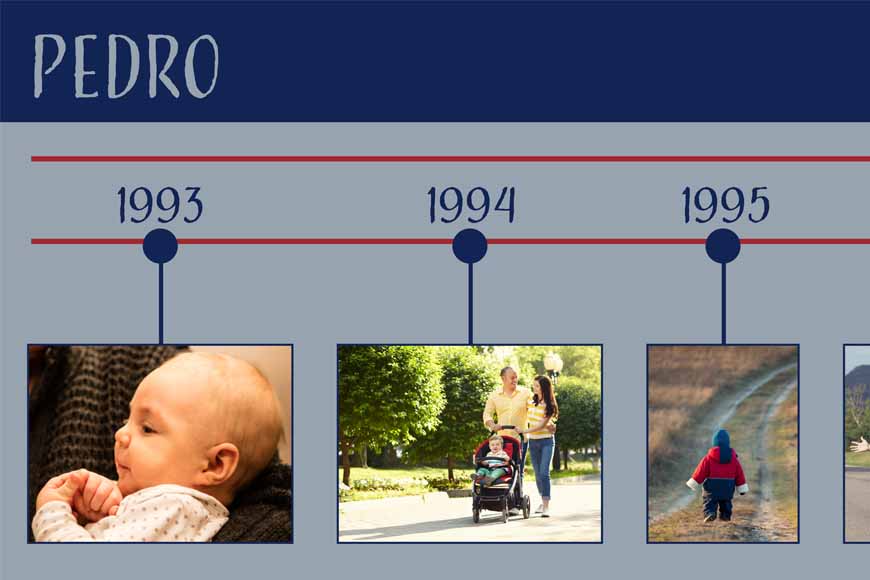 PEDRO

1993

1994

1995